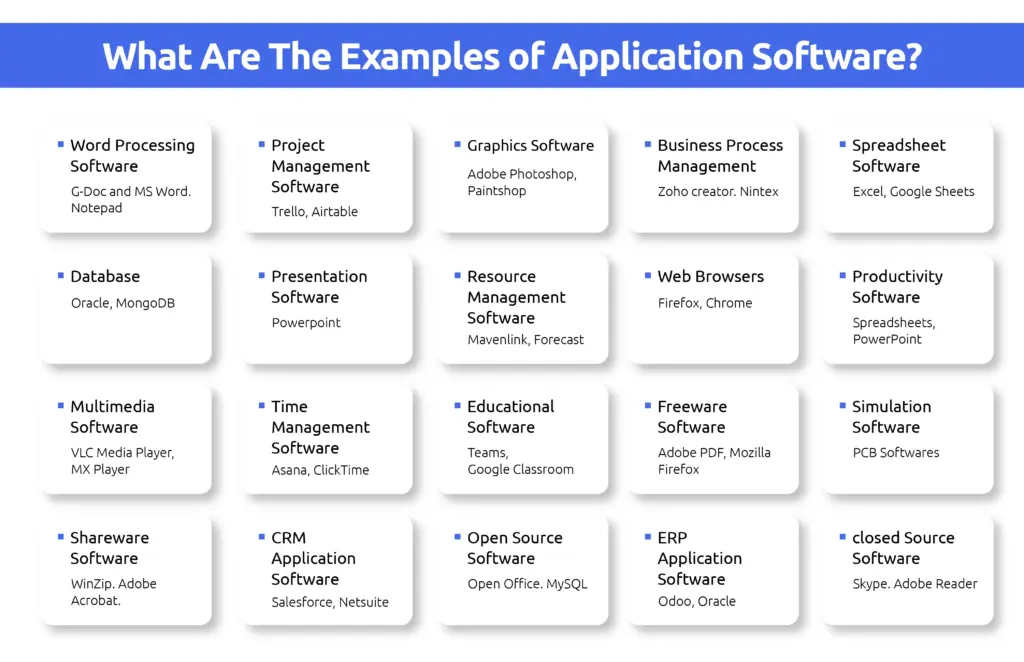 What Are The Examples of Application Software?

Word Processing Software
G-Doc and MS Word. Notepad

Project Management Software
Trello, Airtable

Graphics Software
Adobe Photoshop, Paintshop

Business Process Management
Zoho creator. Nintex

Spreadsheet Software
Excel, Google Sheets

Database
Oracle, MongoDB

Presentation Software
Powerpoint

Resource Management Software
Mavenlink, Forecast

Web Browsers
Firefox, Chrome

Productivity Software
Spreadsheets, PowerPoint

Multimedia Software
VLC Media Player, MX Player

Time Management Software
Asana, ClickTime

Educational Software
Teams, Google Classroom

Freeware Software
Adobe PDF, Mozilla Firefox

Simulation Software
PCB Softwares

Shareware Software
WinZip. Adobe Acrobat.

CRM Application Software
Salesforce, Netsuite

Open Source Software
Open Office. MySQL

ERP Application Software
Odoo, Oracle

closed Source Software
Skype. Adobe Reader